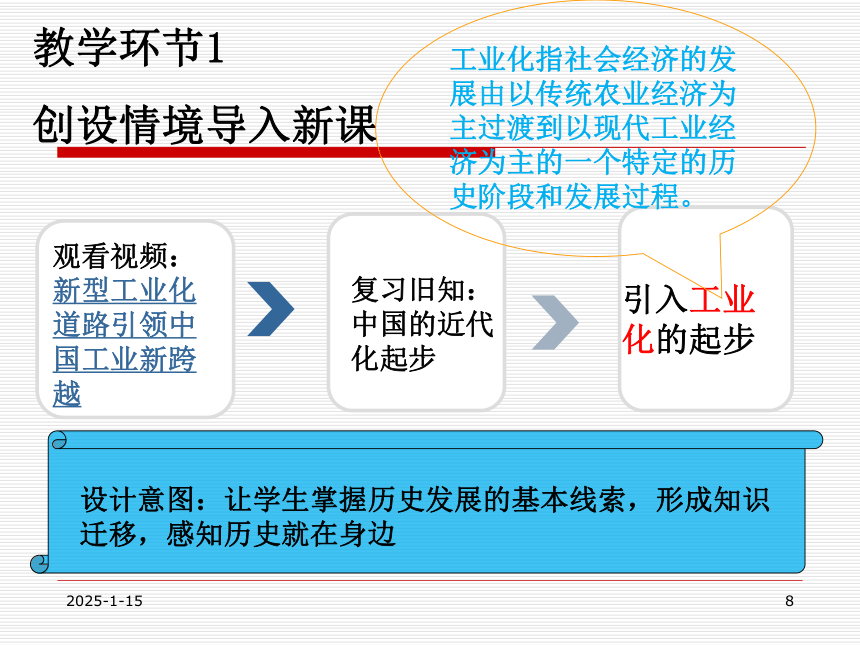 教学环节1

创设情境导入新课

工业化指社会经济的发展由以传统农业经济为主过渡到以现代工业经济为主的一个特定的历史阶段和发展过程。

观看视频：新型工业化道路引领中国工业新跨越

复习旧知：中国的近代化起步

引入工业化的起步

设计意图：让学生掌握历史发展的基本线索，形成知识迁移，感知历史就在身边

2025-1-15

8